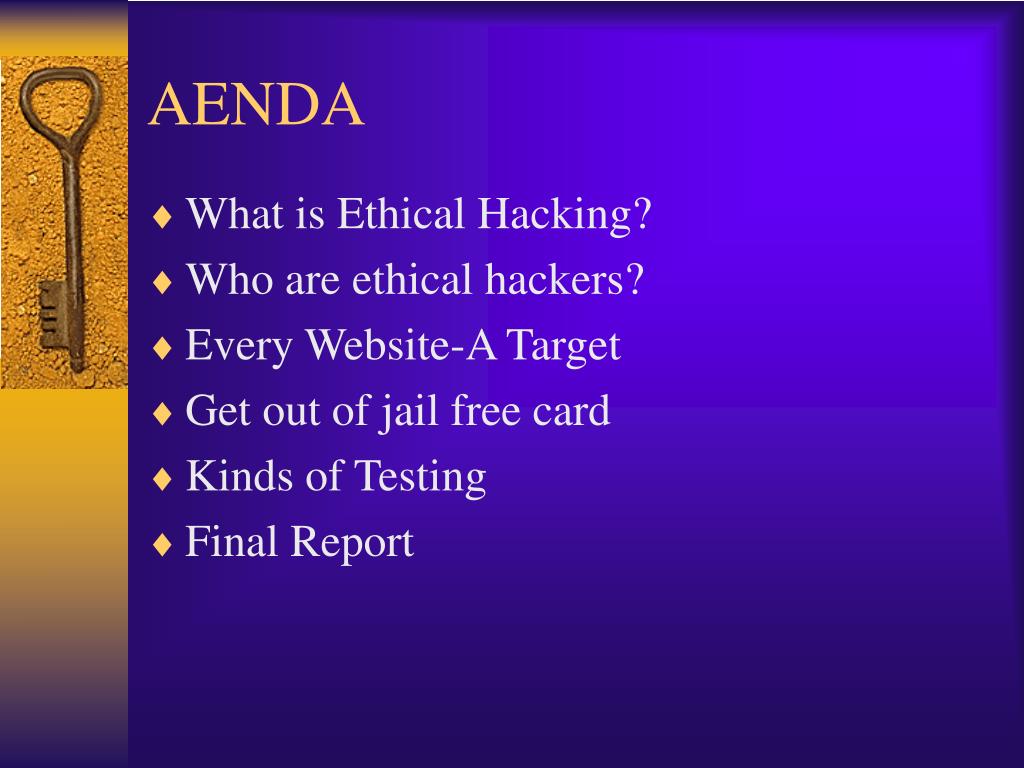 AENDA

♦ What is Ethical Hacking?
♦ Who are ethical hackers?
♦ Every Website-A Target
♦ Get out of jail free card
♦ Kinds of Testing
♦ Final Report